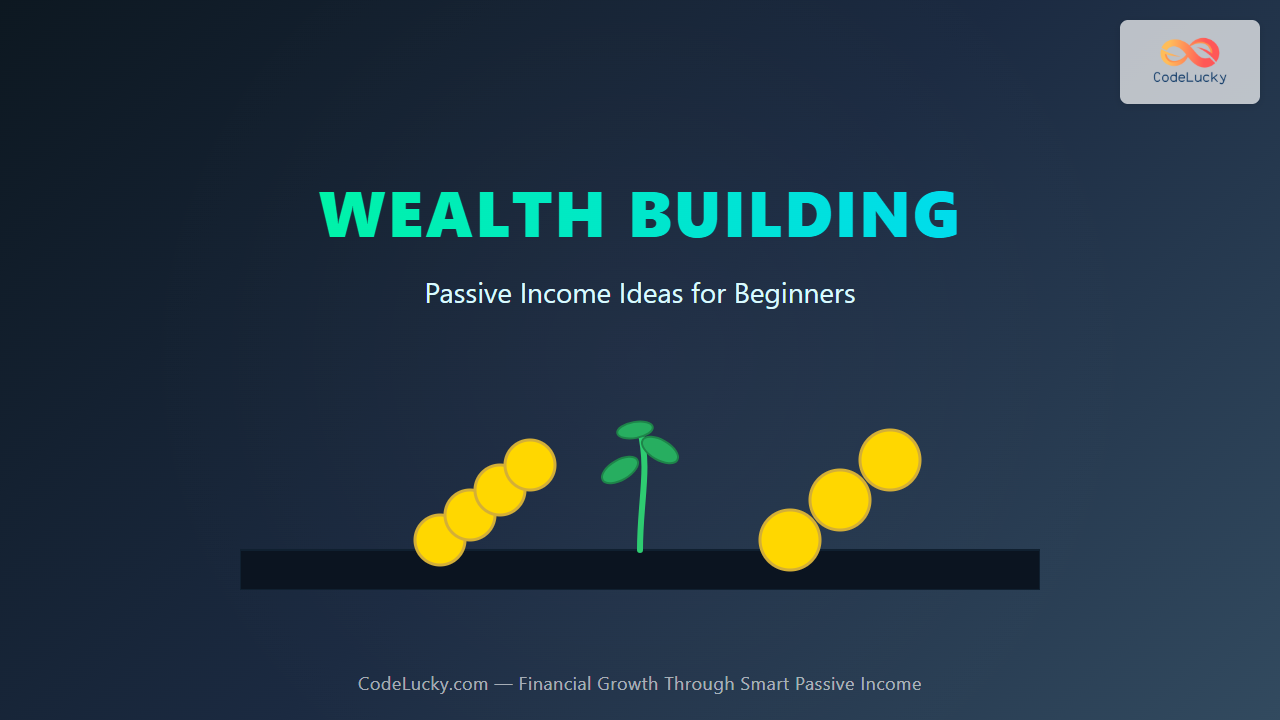 CodeLucky

WEALTH BUILDING

Passive Income Ideas for Beginners

CodeLucky.com — Financial Growth Through Smart Passive Income